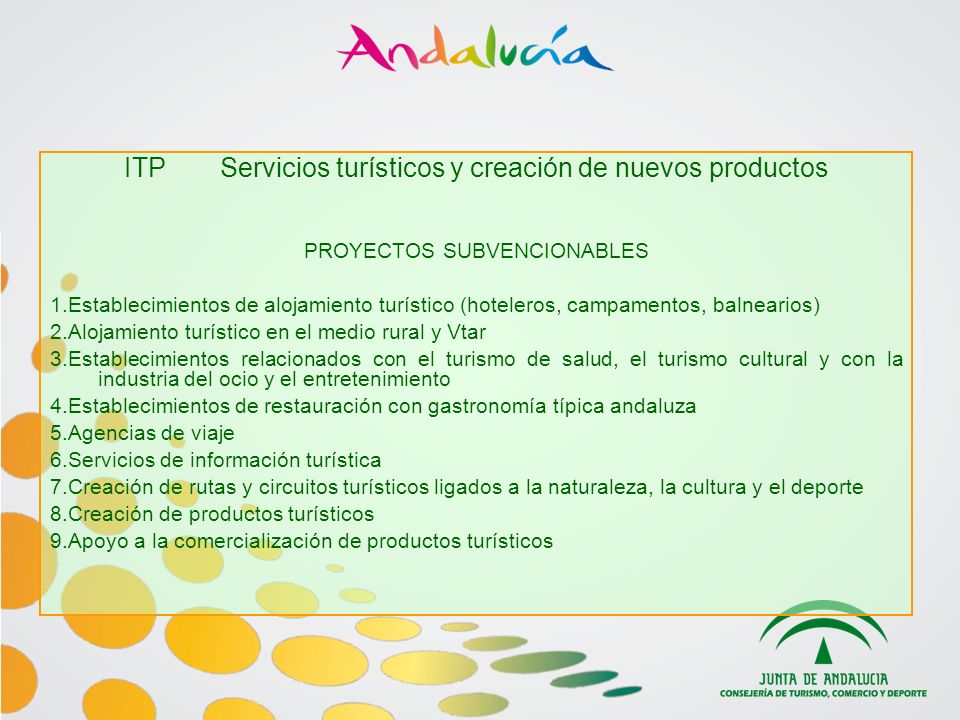 Andalucía

ITP Servicios turísticos y creación de nuevos productos

PROYECTOS SUBVENCIONABLES

1.Establecimientos de alojamiento turístico (hoteleros, campamentos, balnearios)
2.Alojamiento turístico en el medio rural y Vtar
3.Establecimientos relacionados con el turismo de salud, el turismo cultural y con la industria del ocio y el entretenimiento
4.Establecimientos de restauración con gastronomía típica andaluza
5.Agencias de viaje
6.Servicios de información turística
7.Creación de rutas y circuitos turísticos ligados a la naturaleza, la cultura y el deporte
8.Creación de productos turísticos
9.Apoyo a la comercialización de productos turísticos

JUNTA DE ANDALUCIA
CONSEJERÍA DE TURISMO, COMERCIO Y DEPORTE